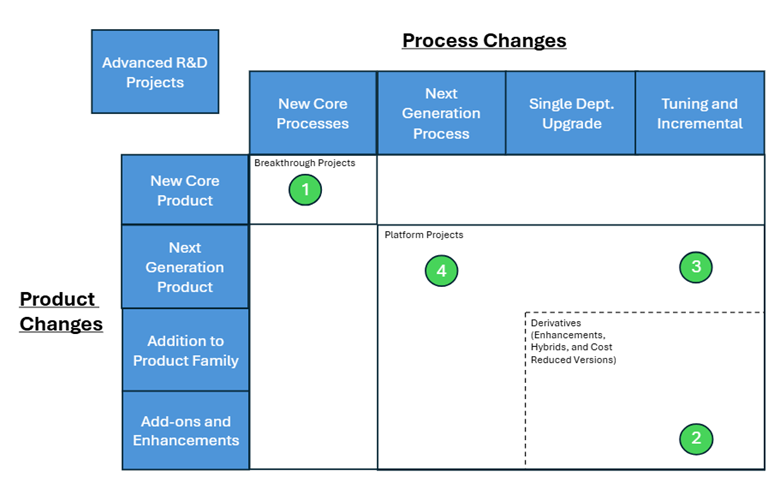 Advanced R&D Projects

Process Changes

New Core Processes

Next Generation Process

Single Dept. Upgrade

Tuning and Incremental

Product Changes

New Core Product

Next Generation Product

Addition to Product Family

Add-ons and Enhancements

Breakthrough Projects

1

Platform Projects

4

3

Derivatives (Enhancements, Hybrids, and Cost Reduced Versions)

2